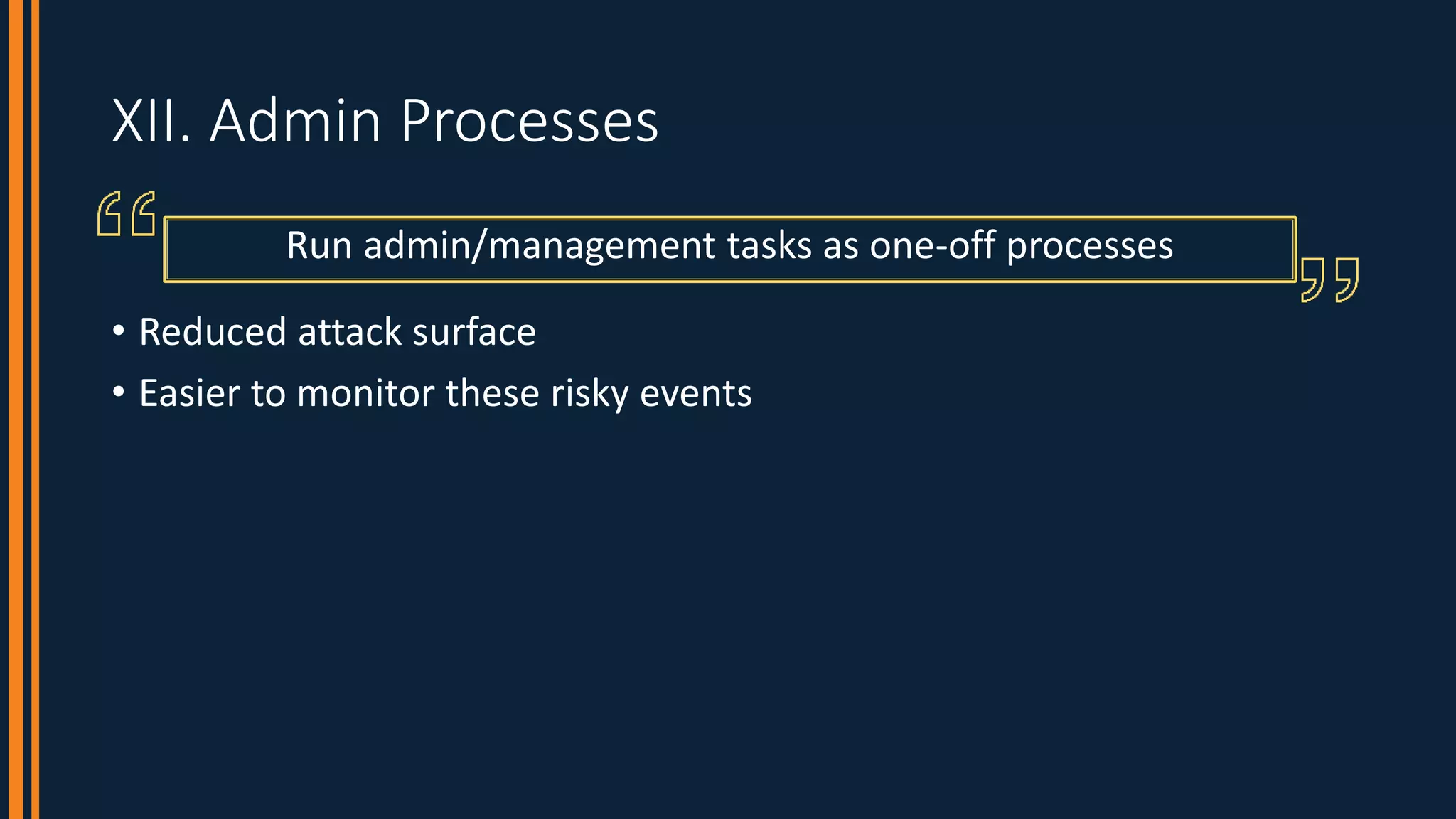 XII. Admin Processes

“Run admin/management tasks as one-off processes”

• Reduced attack surface
• Easier to monitor these risky events